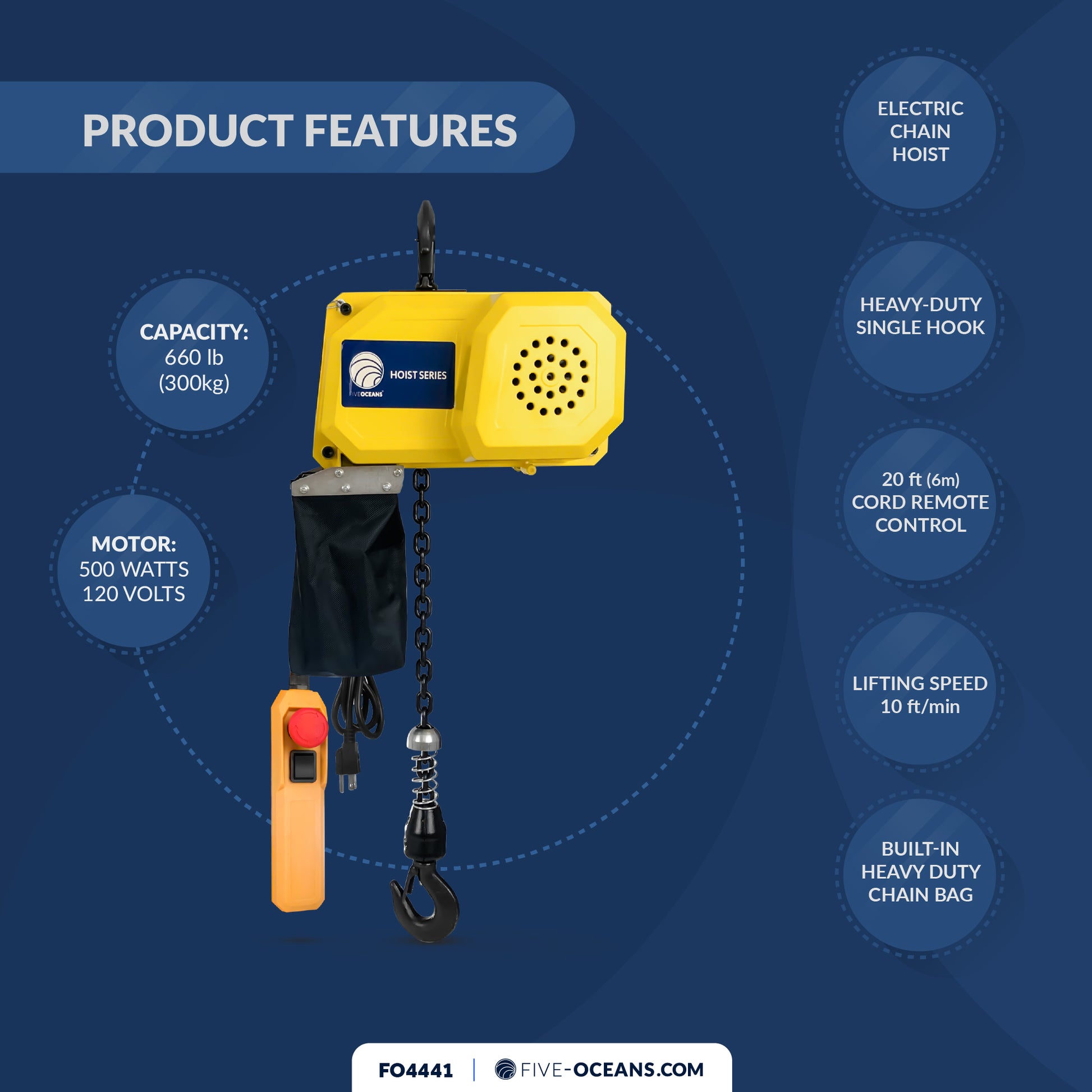 PRODUCT FEATURES

CAPACITY:
660 lb
(300kg)

MOTOR:
500 WATTS
120 VOLTS

HOIST SERIES
FIVEOCEANS

ELECTRIC CHAIN HOIST

HEAVY-DUTY SINGLE HOOK

20 ft (6m) CORD REMOTE CONTROL

LIFTING SPEED
10 ft/min

BUILT-IN HEAVY DUTY CHAIN BAG

FO4441 | FIVE-OCEANS.COM